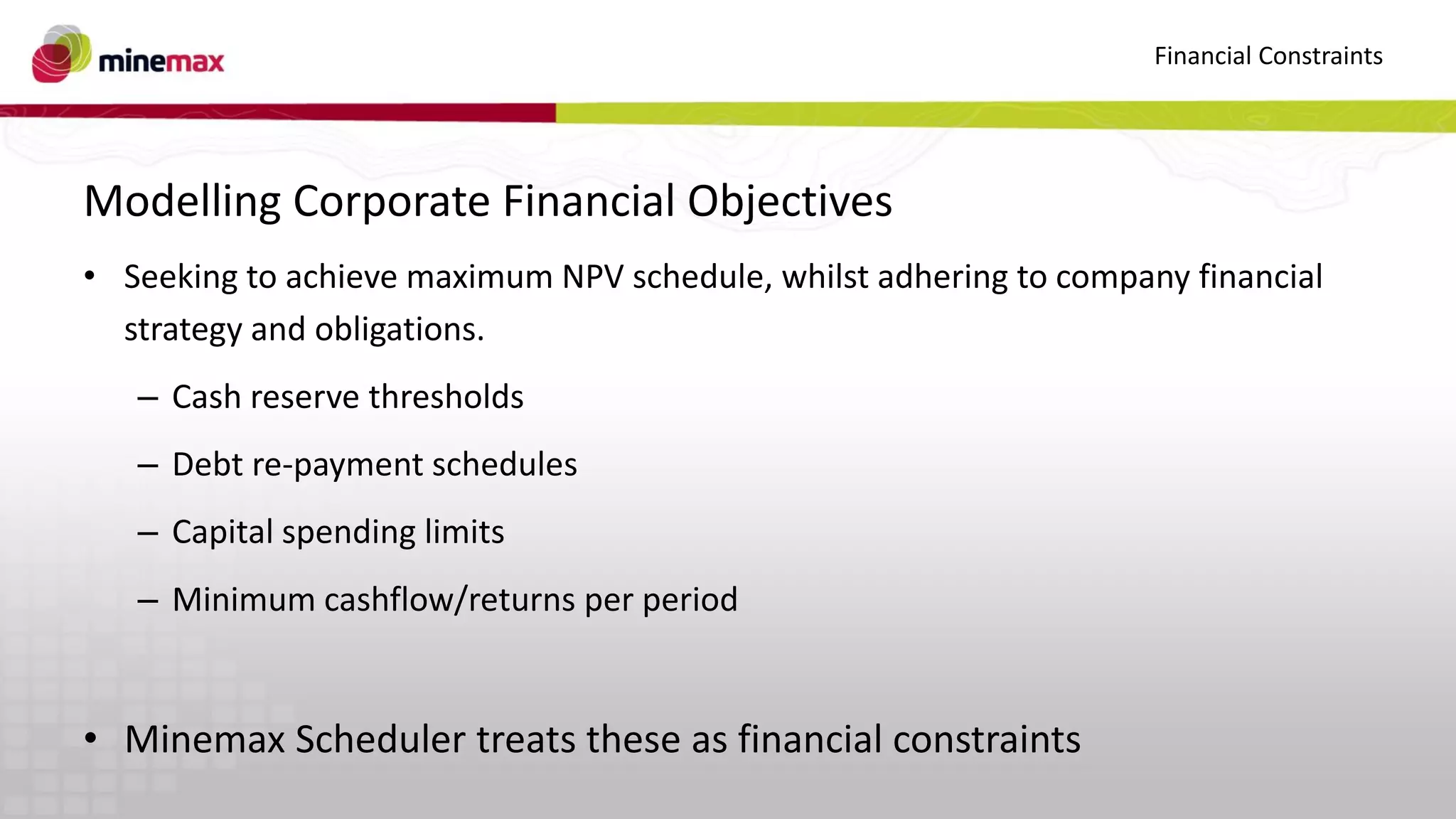 minemax

Financial Constraints

Modelling Corporate Financial Objectives

• Seeking to achieve maximum NPV schedule, whilst adhering to company financial strategy and obligations.

– Cash reserve thresholds

– Debt re-payment schedules

– Capital spending limits

– Minimum cashflow/returns per period

• Minemax Scheduler treats these as financial constraints